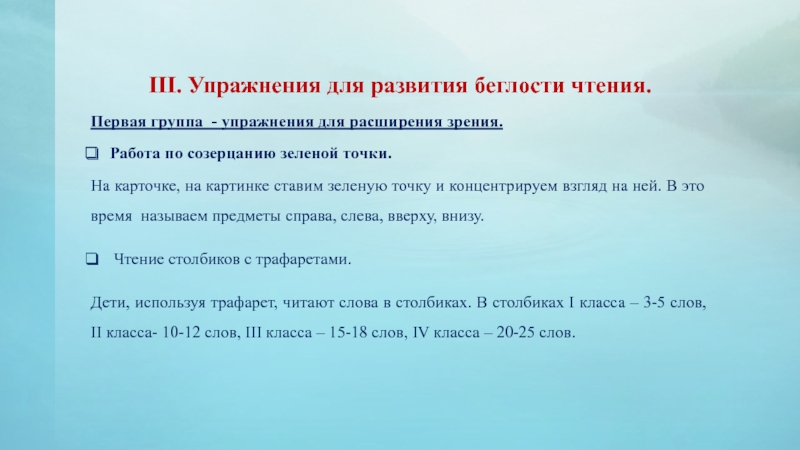 III. Упражнения для развития беглости чтения.

Первая группа - упражнения для расширения зрения.

❑ Работа по созерцанию зеленой точки.

На карточке, на картинке ставим зеленую точку и концентрируем взгляд на ней. В это время называем предметы справа, слева, вверху, внизу.

❑ Чтение столбиков с трафаретами.

Дети, используя трафарет, читают слова в столбиках. В столбиках I класса – 3-5 слов, II класса- 10-12 слов, III класса – 15-18 слов, IV класса – 20-25 слов.